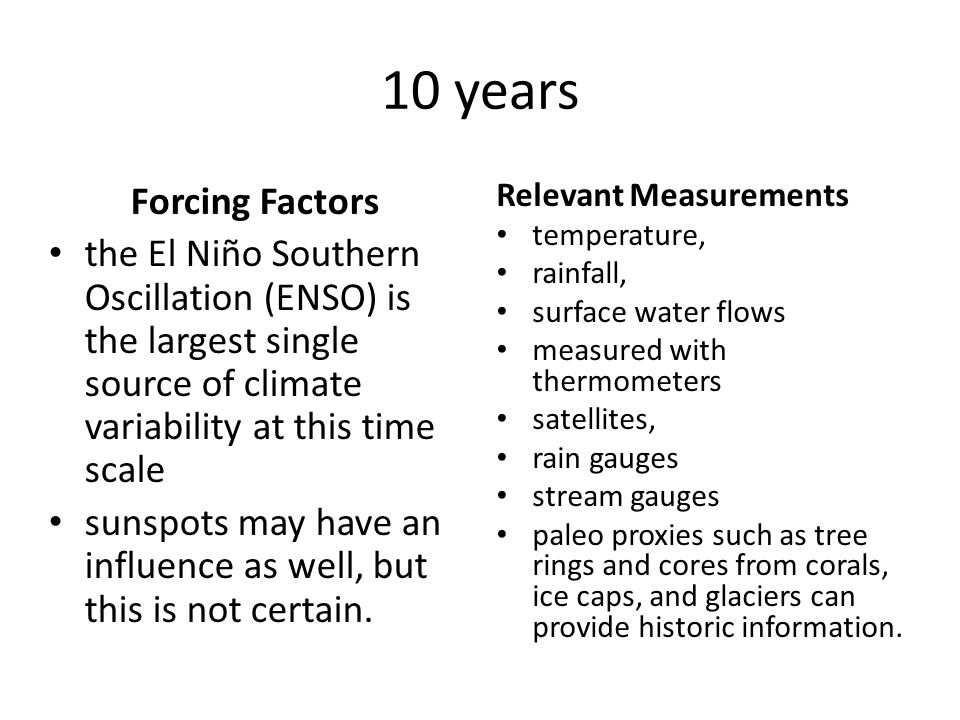 10 years

Forcing Factors

• the El Niño Southern Oscillation (ENSO) is the largest single source of climate variability at this time scale
• sunspots may have an influence as well, but this is not certain.

Relevant Measurements

• temperature,
• rainfall,
• surface water flows
• measured with thermometers
• satellites,
• rain gauges
• stream gauges
• paleo proxies such as tree rings and cores from corals, ice caps, and glaciers can provide historic information.